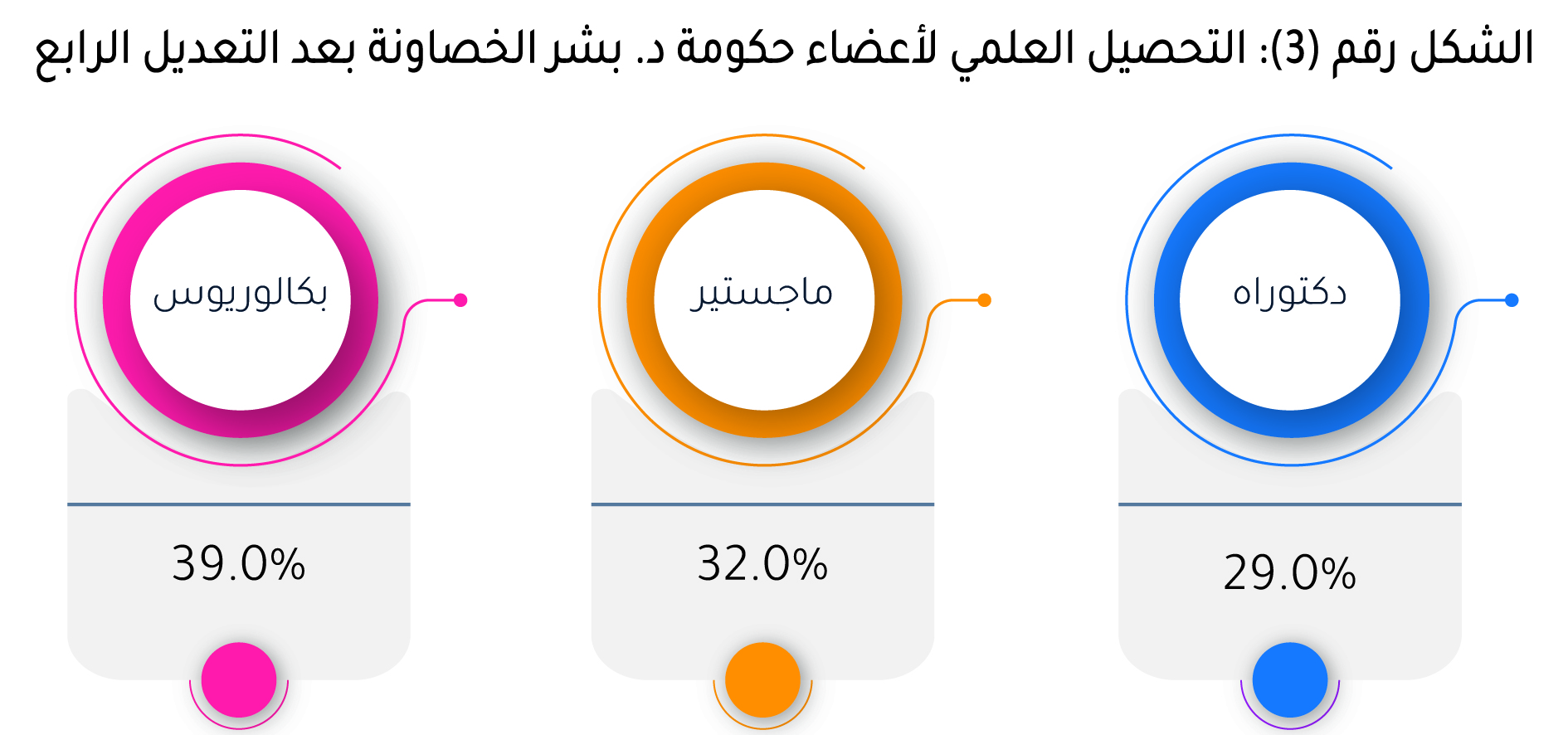 الشكل رقم (3): التحصيل العلمي لأعضاء حكومة د. بشر الخصاونة بعد التعديل الرابع

دكتوراه

29.0%

ماجستير

32.0%

بكالوريوس

39.0%